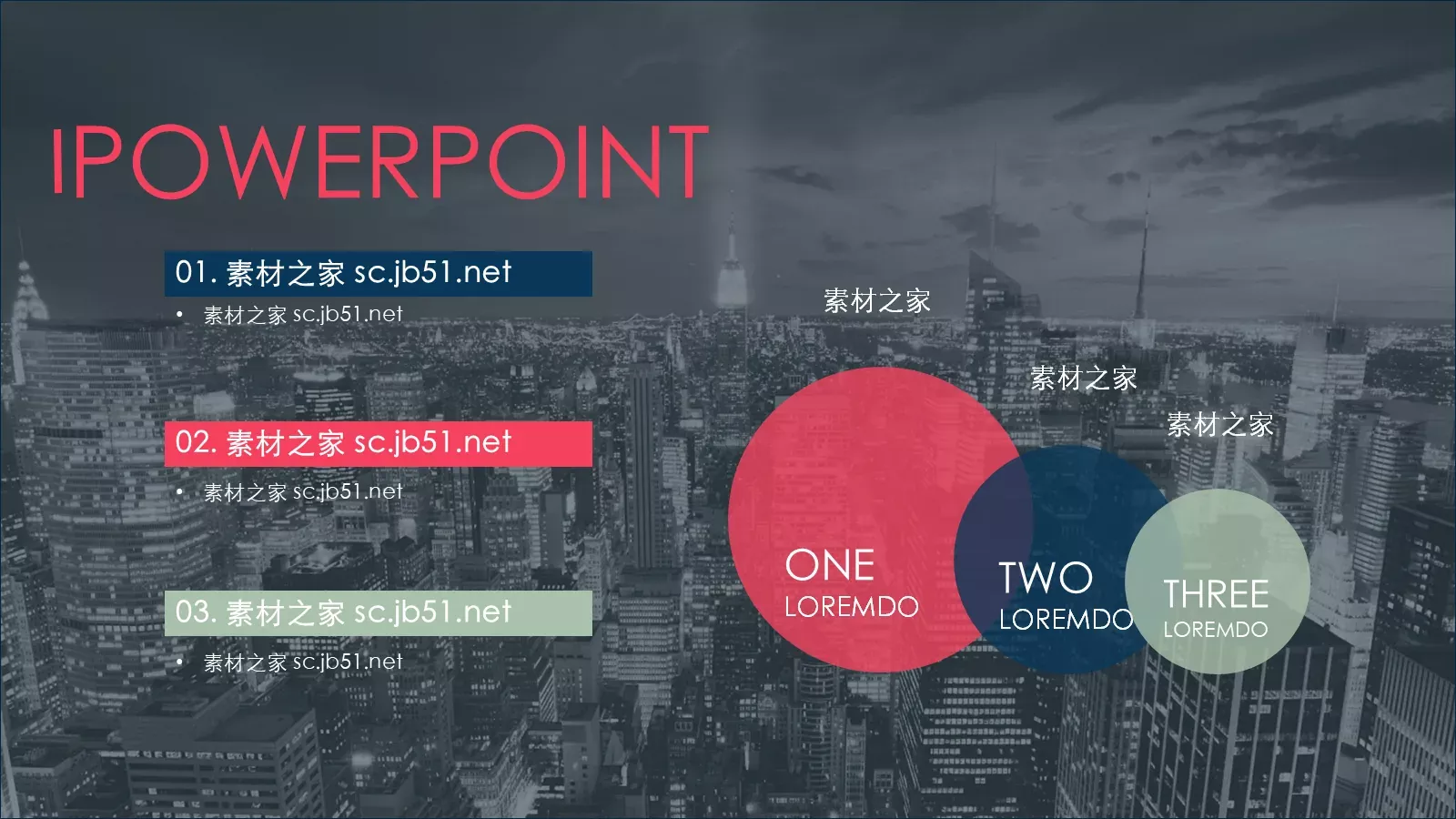 IPOWERPOINT

01. 素材之家 sc.jb51.net

• 素材之家 sc.jb51.net

02. 素材之家 sc.jb51.net

• 素材之家 sc.jb51.net

03. 素材之家 sc.jb51.net

• 素材之家 sc.jb51.net

素材之家

素材之家

素材之家

ONE
LOREMDO

TWO
LOREMDO

THREE
LOREMDO